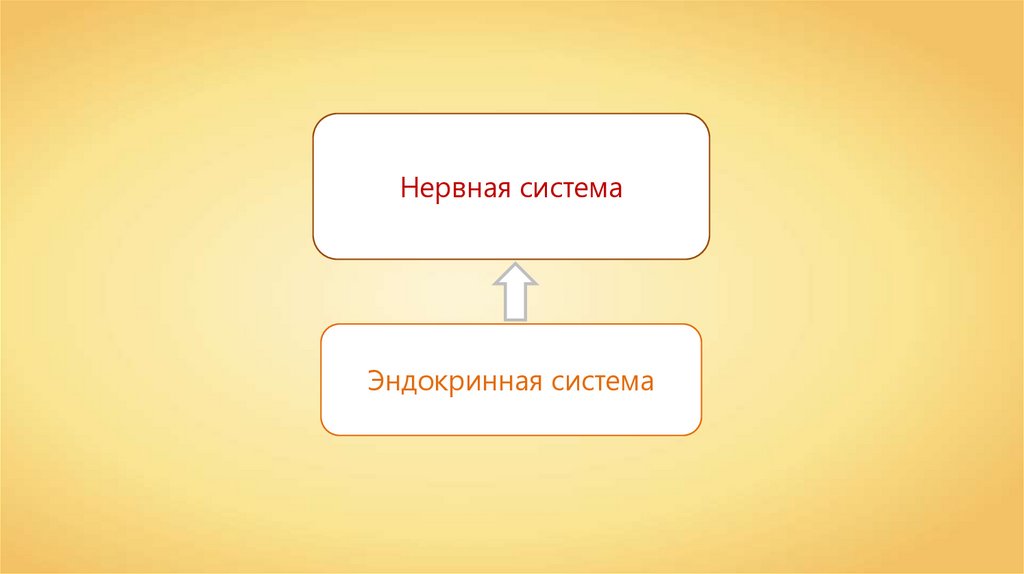 Нервная система

Эндокринная система